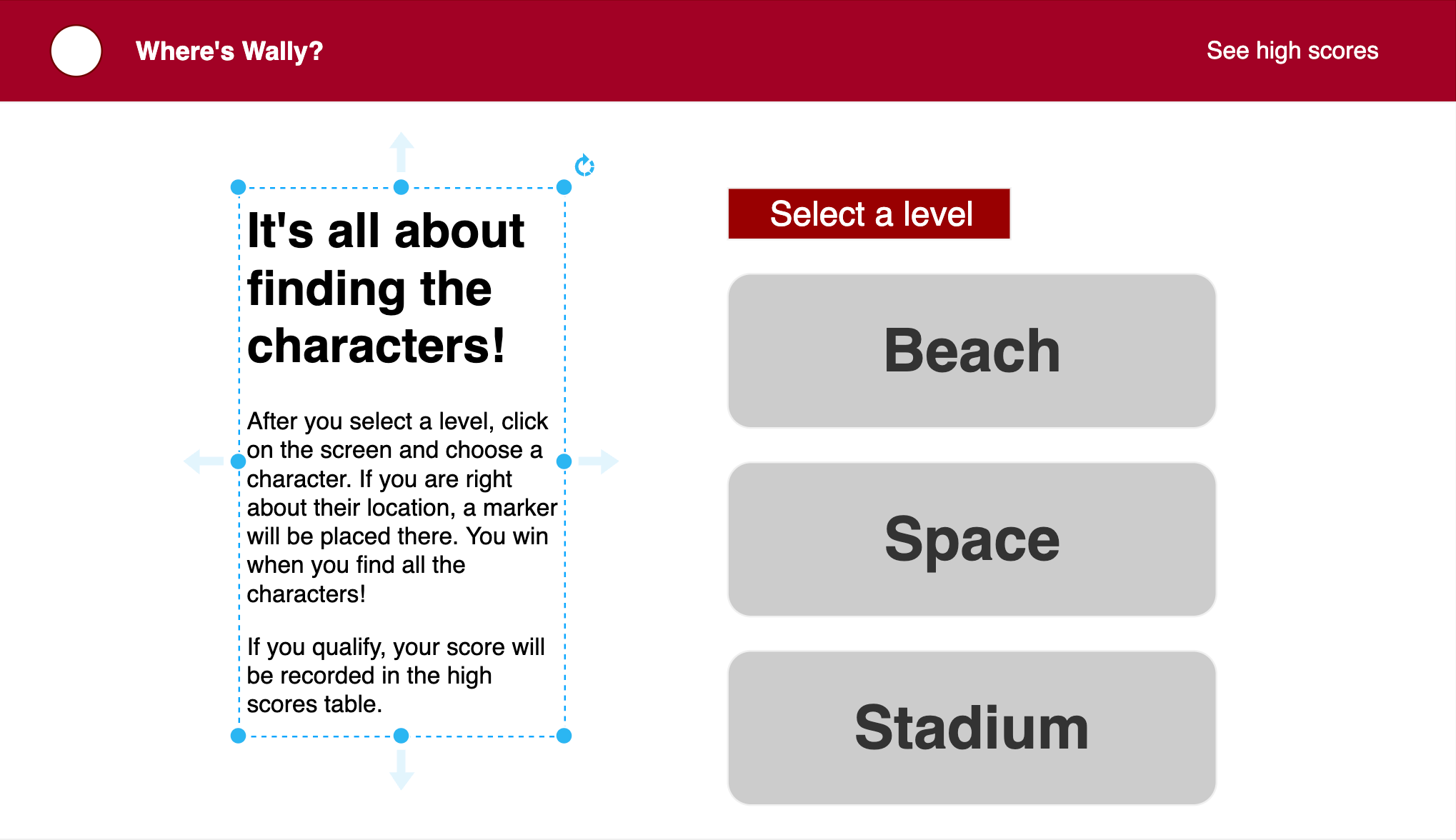 Where's Wally?

See high scores

It's all about finding the characters!

After you select a level, click on the screen and choose a character. If you are right about their location, a marker will be placed there. You win when you find all the characters!

If you qualify, your score will be recorded in the high scores table.

Select a level

Beach

Space

Stadium